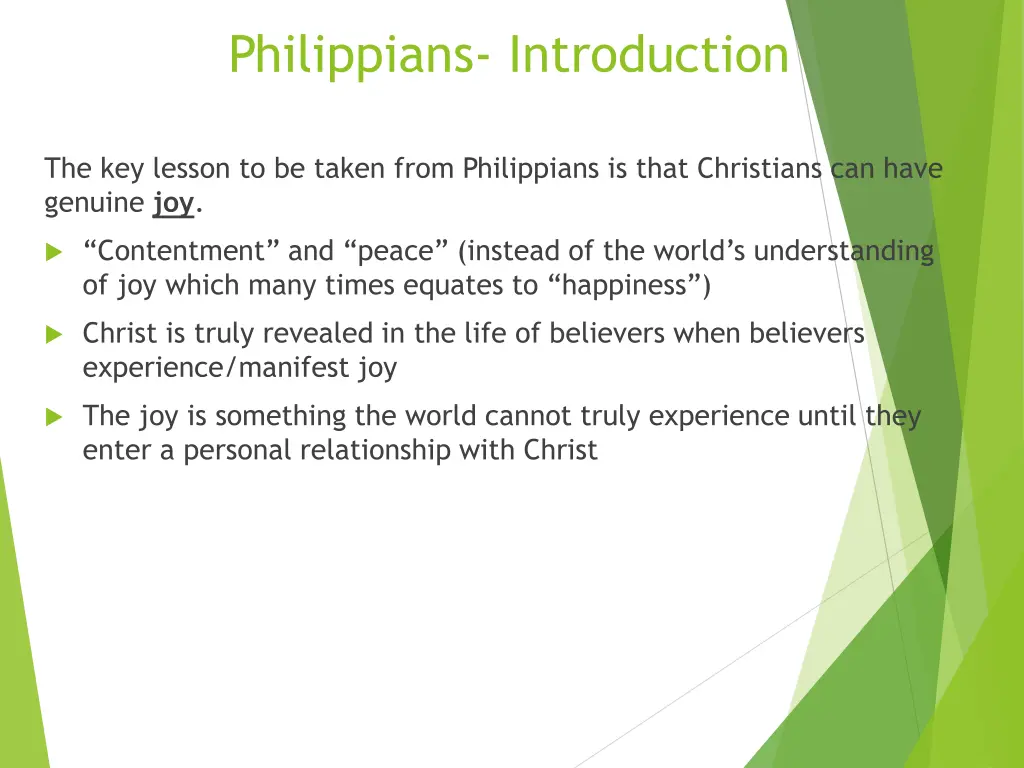 Philippians- Introduction

The key lesson to be taken from Philippians is that Christians can have genuine joy.

“Contentment” and “peace” (instead of the world’s understanding of joy which many times equates to “happiness”)

Christ is truly revealed in the life of believers when believers experience/manifest joy

The joy is something the world cannot truly experience until they enter a personal relationship with Christ